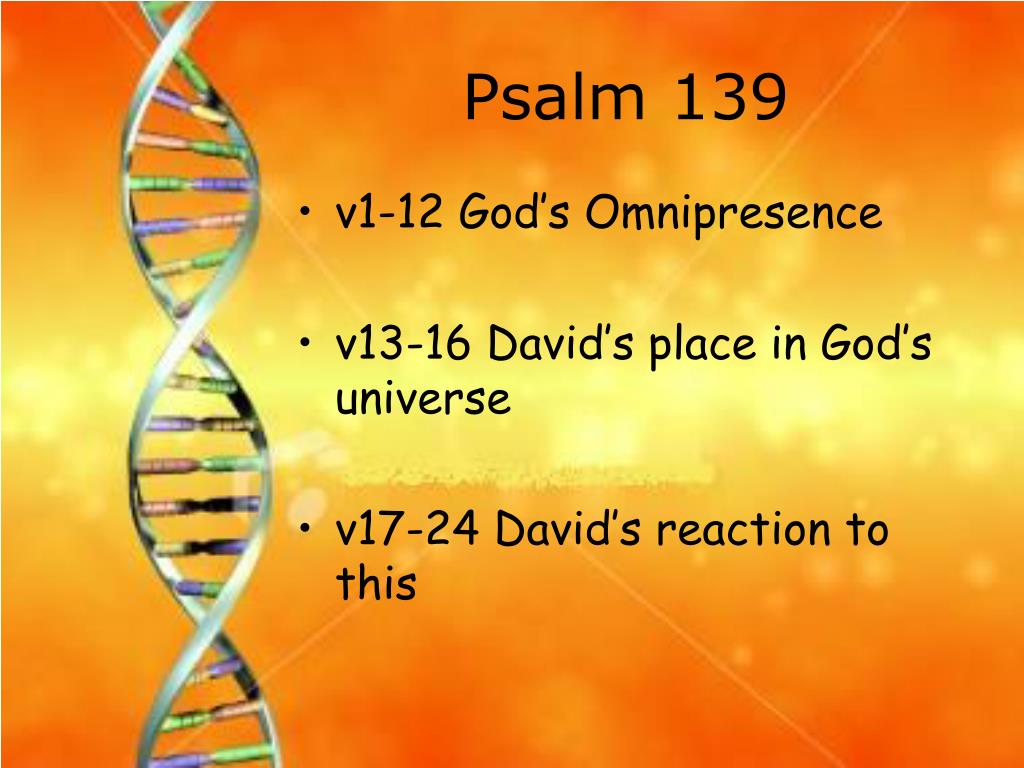 Psalm 139

• v1-12 God’s Omnipresence

• v13-16 David’s place in God’s universe

• v17-24 David’s reaction to this